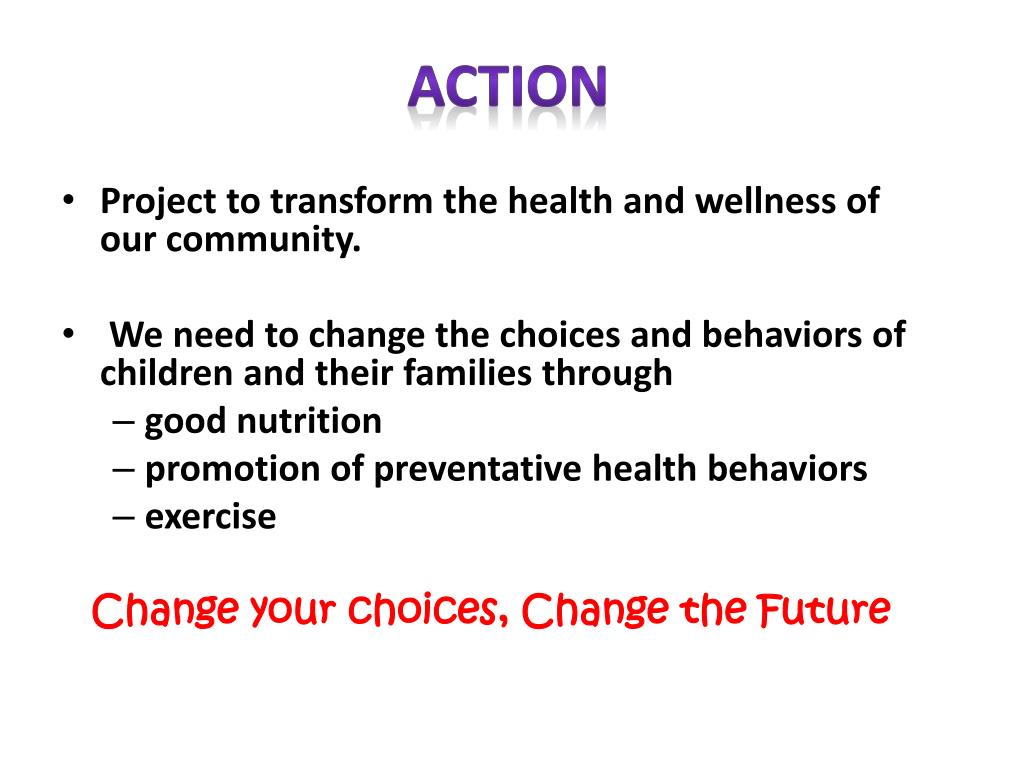 ACTION

• Project to transform the health and wellness of our community.

• We need to change the choices and behaviors of children and their families through
– good nutrition
– promotion of preventative health behaviors
– exercise

Change your choices, Change the Future